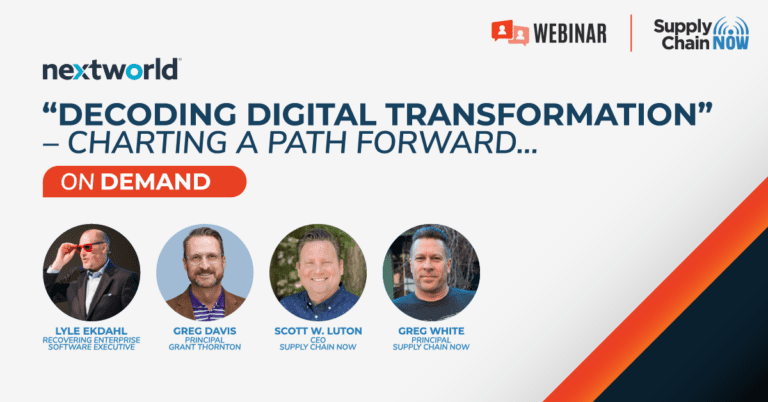 WEBINAR

Supply Chain NOW

nextworld

"DECODING DIGITAL TRANSFORMATION" – CHARTING A PATH FORWARD...

ON DEMAND

LYLE EKDAHL
RECOVERING ENTERPRISE SOFTWARE EXECUTIVE

GREG DAVIS
PRINCIPAL
GRANT THORNTON

SCOTT W. LUTON
CEO
SUPPLY CHAIN NOW

GREG WHITE
PRINCIPAL
SUPPLY CHAIN NOW